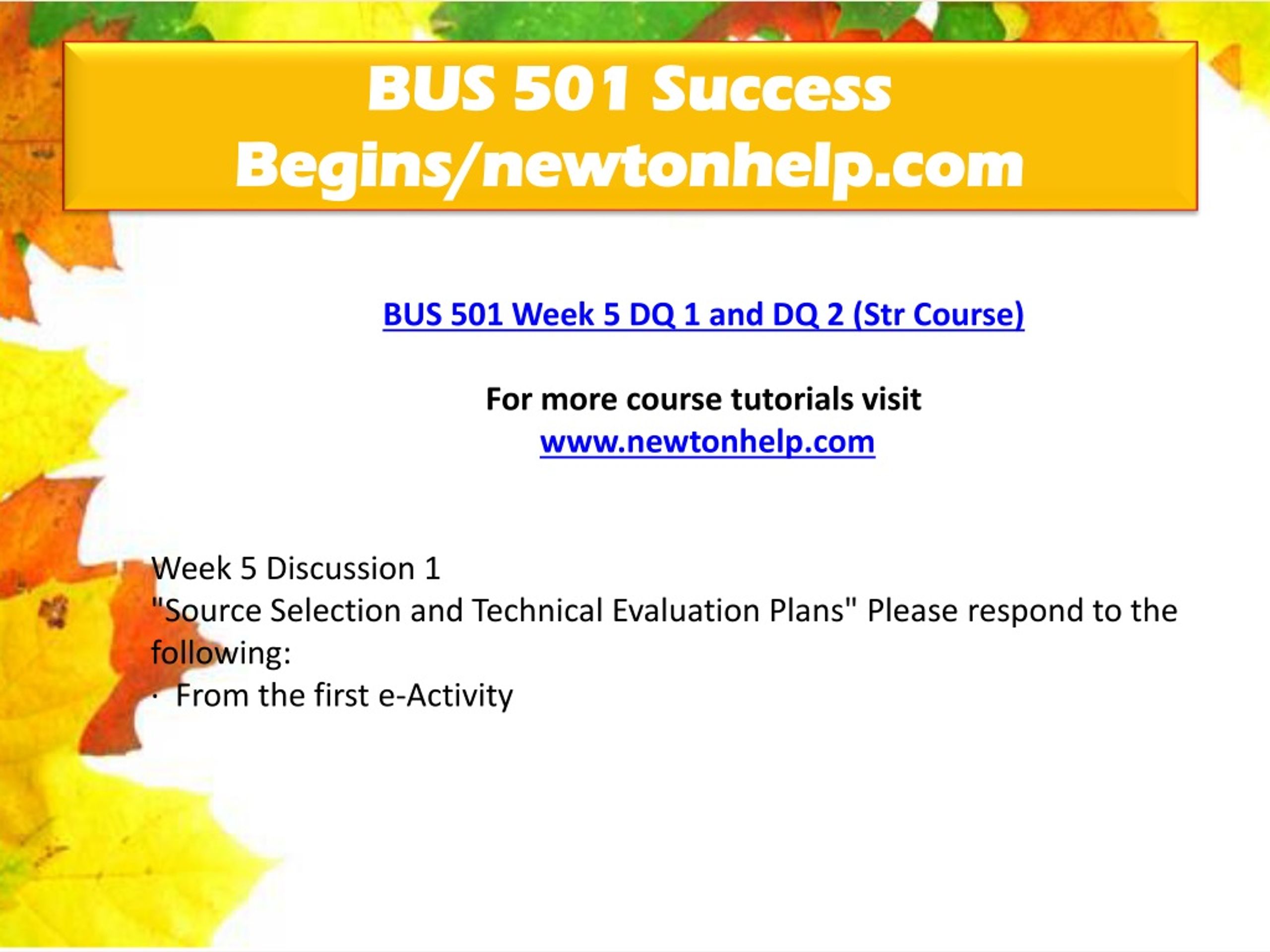 BUS 501 Success Begins/newtonhelp.com

BUS 501 Week 5 DQ 1 and DQ 2 (Str Course)

For more course tutorials visit
www.newtonhelp.com

Week 5 Discussion 1
"Source Selection and Technical Evaluation Plans" Please respond to the following:
· From the first e-Activity